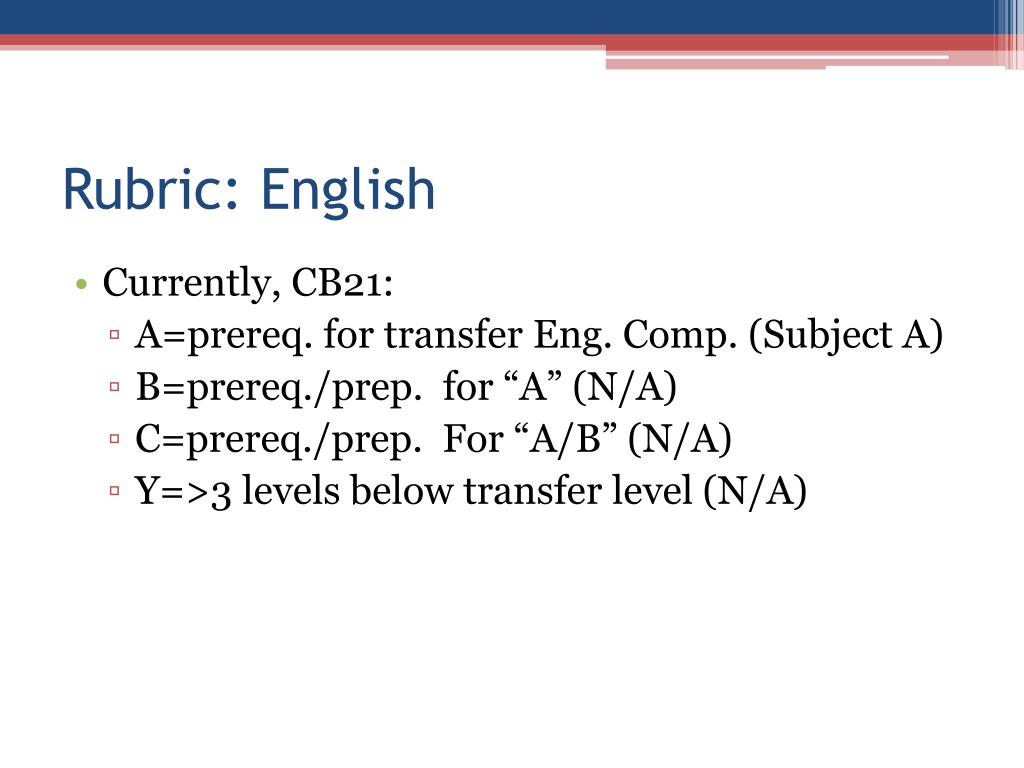 Rubric: English

• Currently, CB21:
▫ A=prereq. for transfer Eng. Comp. (Subject A)
▫ B=prereq./prep. for “A” (N/A)
▫ C=prereq./prep. For “A/B” (N/A)
▫ Y=>3 levels below transfer level (N/A)